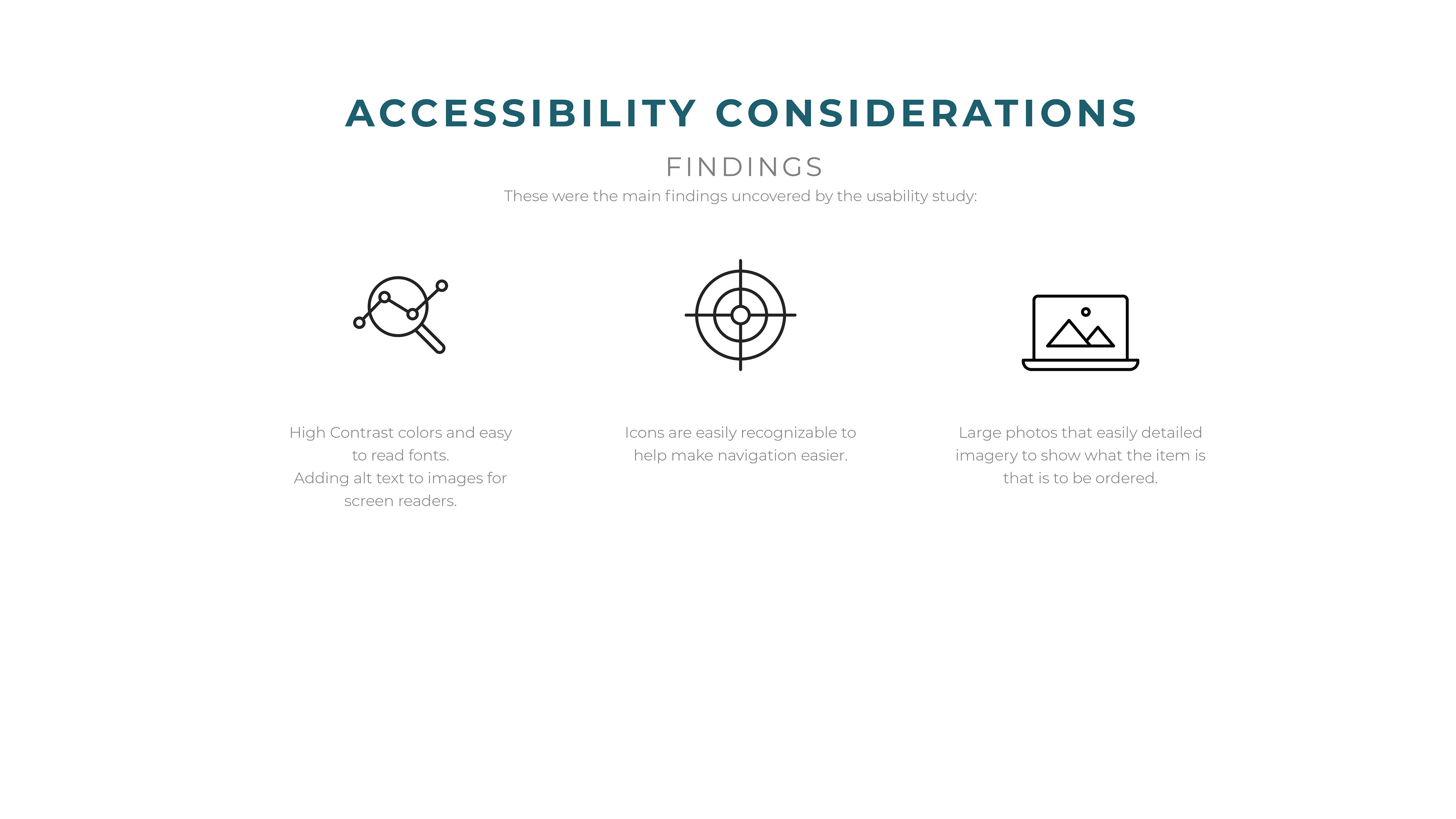 ACCESSIBILITY CONSIDERATIONS

FINDINGS

These were the main findings uncovered by the usability study:

High Contrast colors and easy to read fonts.
Adding alt text to images for screen readers.

Icons are easily recognizable to help make navigation easier.

Large photos that easily detailed imagery to show what the item is that is to be ordered.